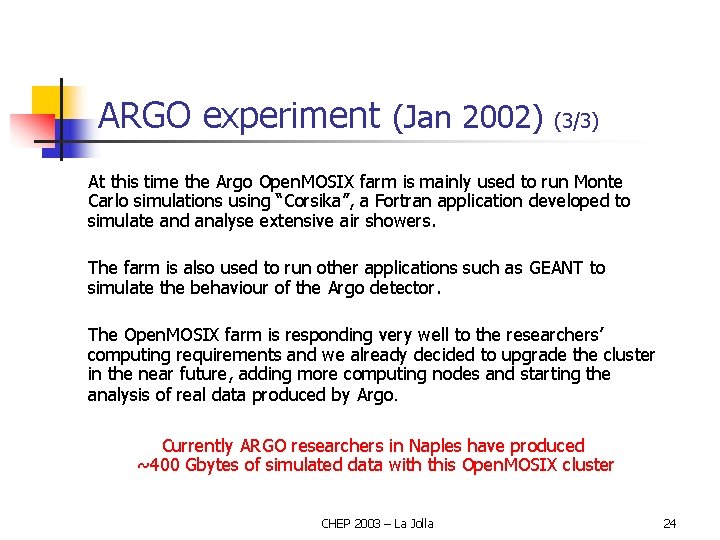 ARGO experiment (Jan 2002) (3/3)

At this time the Argo OpenMOSIX farm is mainly used to run Monte Carlo simulations using "Corsika", a Fortran application developed to simulate and analyse extensive air showers.

The farm is also used to run other applications such as GEANT to simulate the behaviour of the Argo detector.

The OpenMOSIX farm is responding very well to the researchers' computing requirements and we already decided to upgrade the cluster in the near future, adding more computing nodes and starting the analysis of real data produced by Argo.

Currently ARGO researchers in Naples have produced ~400 Gbytes of simulated data with this OpenMOSIX cluster

CHEP 2003 – La Jolla

24